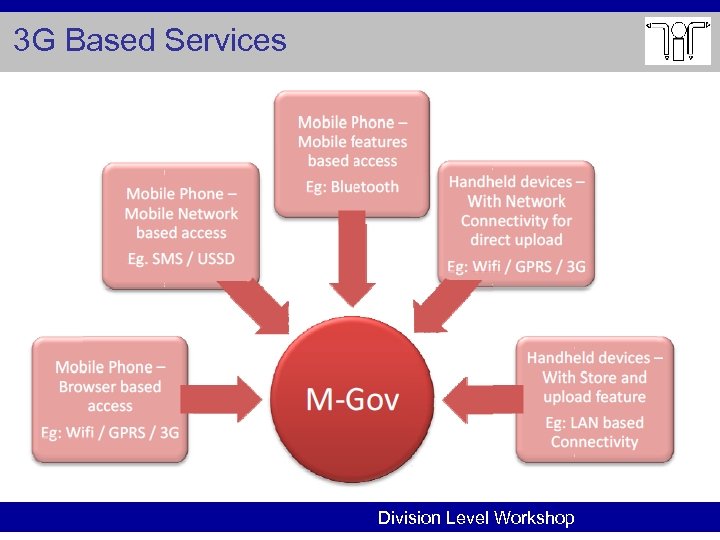 3G Based Services

Mobile Phone – Mobile features based access
Eg: Bluetooth

Mobile Phone – Mobile Network based access
Eg. SMS / USSD

Handheld devices – With Network Connectivity for direct upload
Eg: Wifi / GPRS / 3G

Mobile Phone – Browser based access
Eg: Wifi / GPRS / 3G

M-Gov

Handheld devices – With Store and upload feature
Eg: LAN based Connectivity

Division Level Workshop